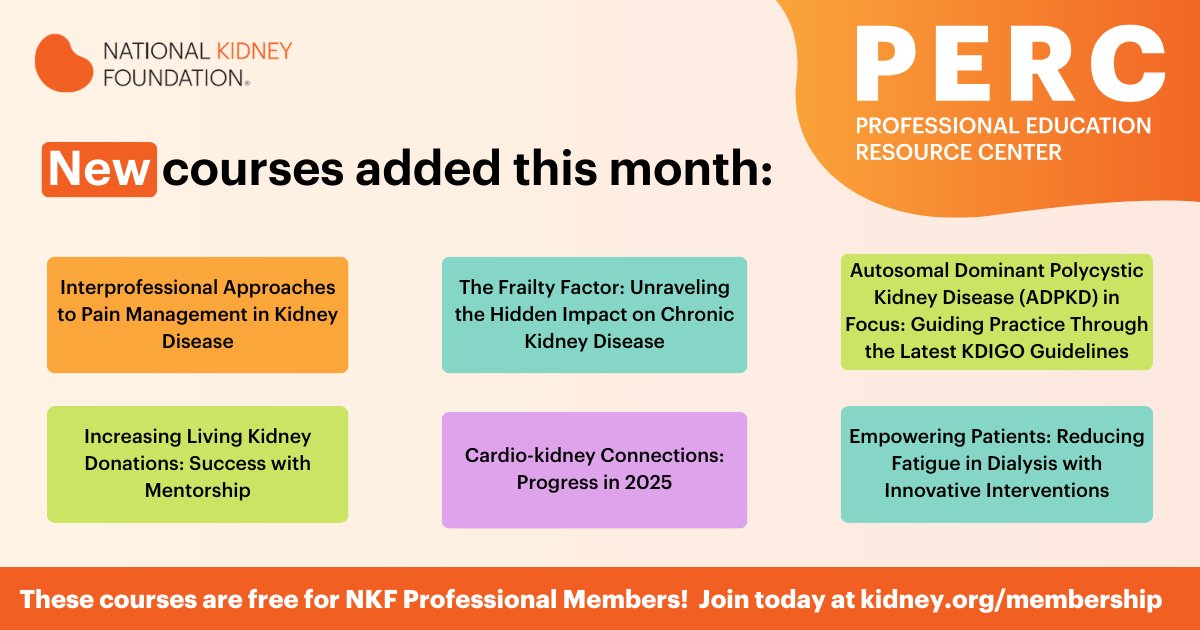 NATIONAL KIDNEY FOUNDATION®

PERC
PROFESSIONAL EDUCATION RESOURCE CENTER

New courses added this month:

Interprofessional Approaches to Pain Management in Kidney Disease

The Frailty Factor: Unraveling the Hidden Impact on Chronic Kidney Disease

Autosomal Dominant Polycystic Kidney Disease (ADPKD) in Focus: Guiding Practice Through the Latest KDIGO Guidelines

Increasing Living Kidney Donations: Success with Mentorship

Cardio-kidney Connections: Progress in 2025

Empowering Patients: Reducing Fatigue in Dialysis with Innovative Interventions

These courses are free for NKF Professional Members! Join today at kidney.org/membership